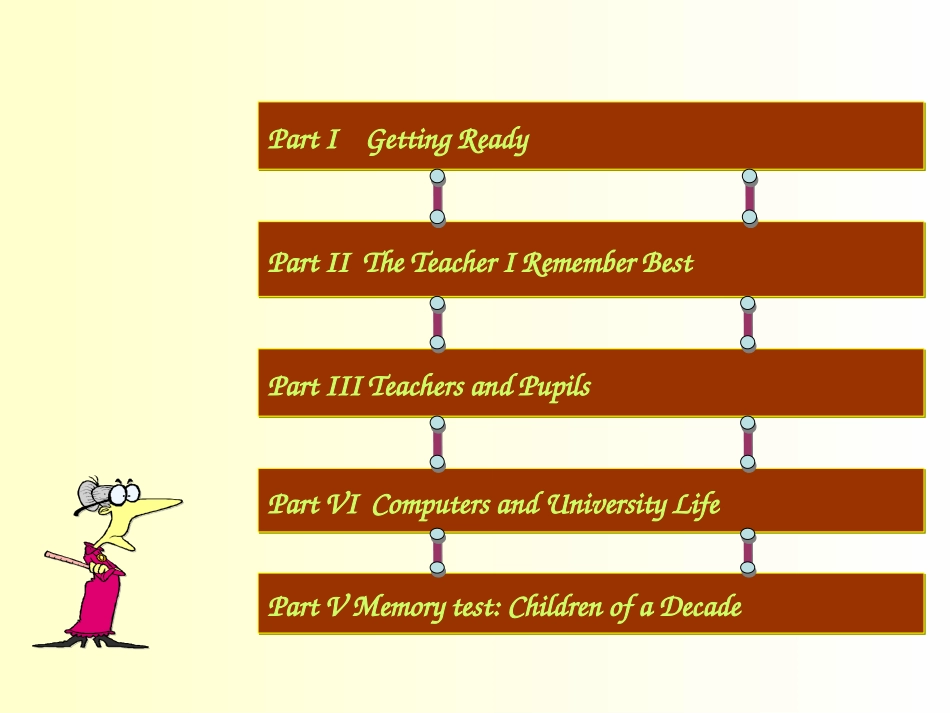 Part I Getting Ready

Part II The Teacher I Remember Best

Part III Teachers and Pupils

Part VI Computers and University Life

Part V Memory test: Children of a Decade